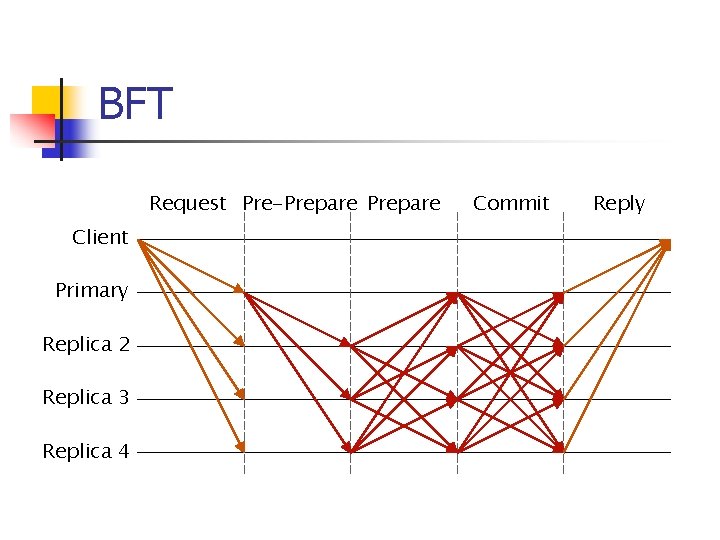 BFT

Request Pre-Prepare Prepare Commit Reply

Client

Primary

Replica 2

Replica 3

Replica 4